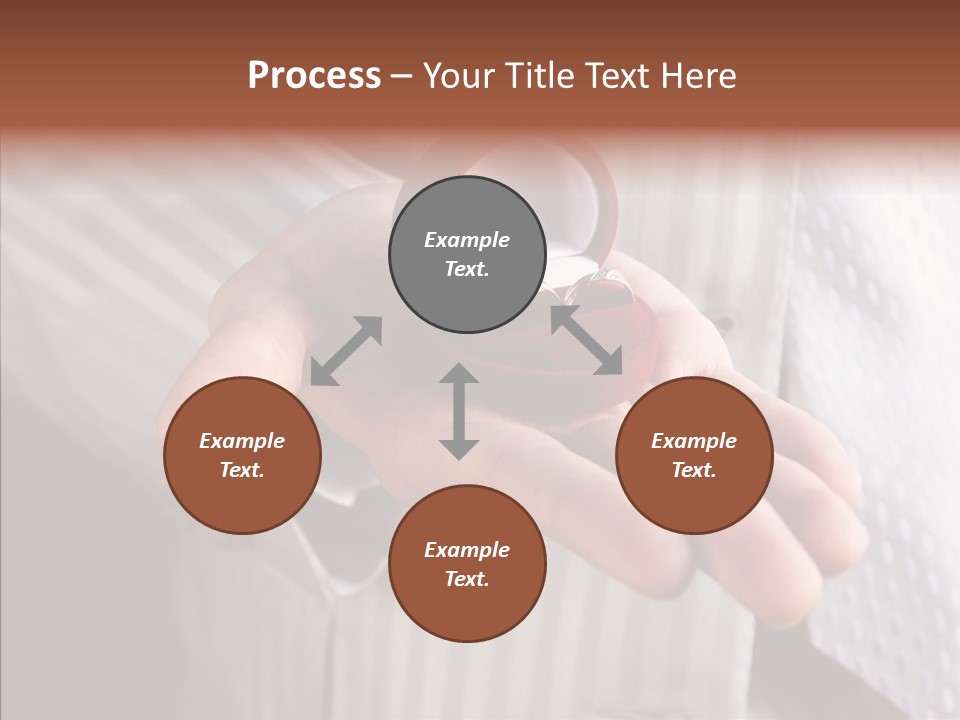 Process – Your Title Text Here

Example Text.

Example Text.

Example Text.

Example Text.